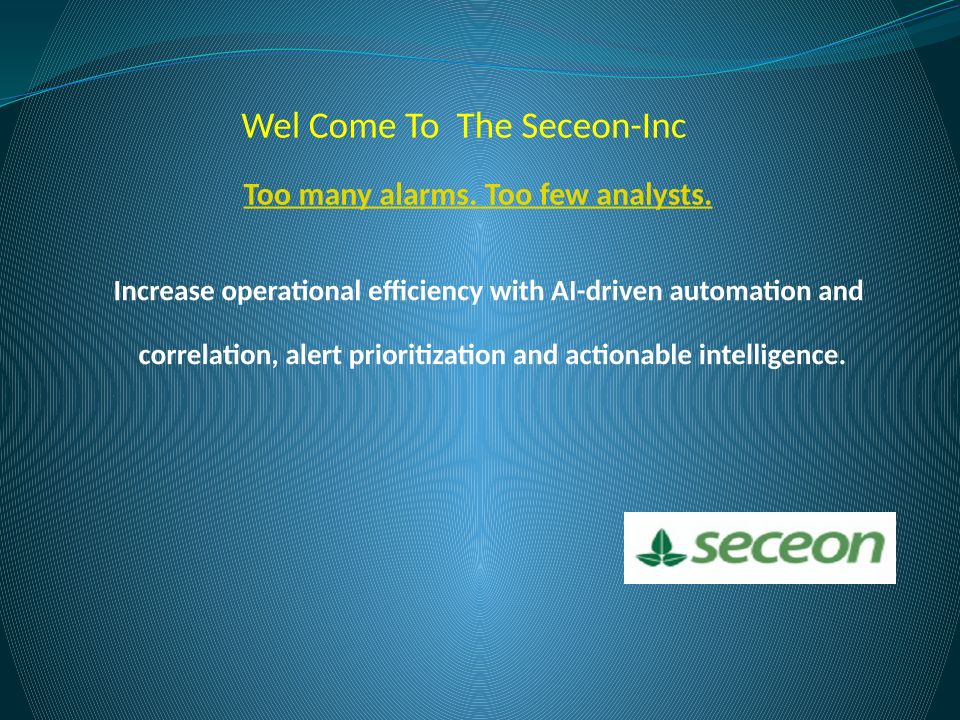 Wel Come To  The Seceon-Inc

Too many alarms. Too few analysts.

Increase operational efficiency with AI-driven automation and correlation, alert prioritization and actionable intelligence.

seceon